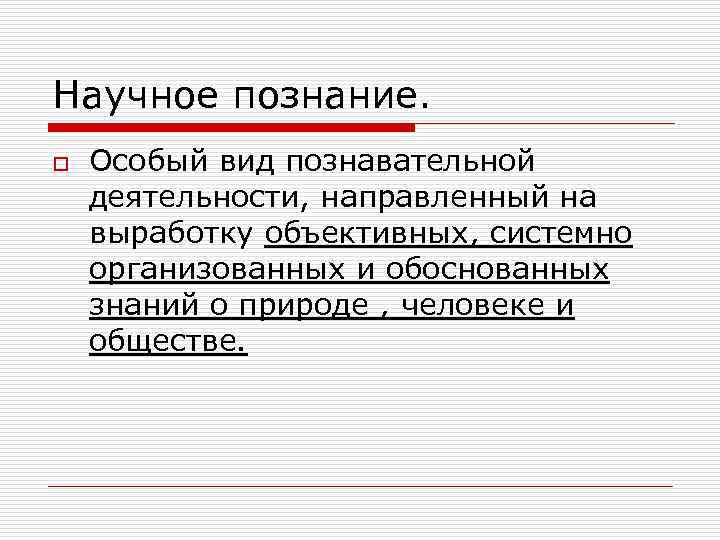 Научное познание.

Особый вид познавательной деятельности, направленный на выработку объективных, системно организованных и обоснованных знаний о природе , человеке и обществе.